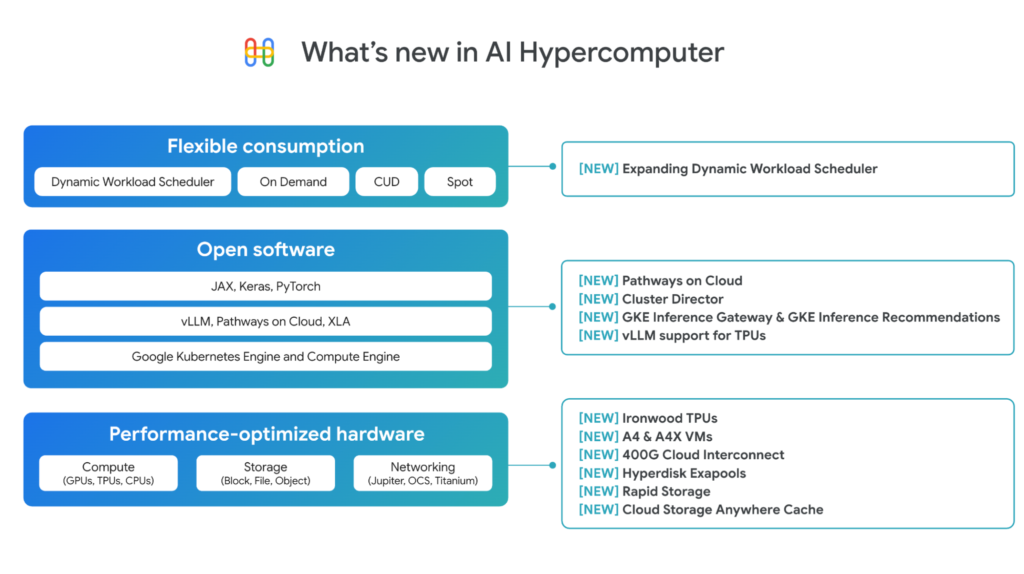 What's new in AI Hypercomputer

Flexible consumption

Dynamic Workload Scheduler

On Demand

CUD

Spot

[NEW] Expanding Dynamic Workload Scheduler

Open software

JAX, Keras, PyTorch

vLLM, Pathways on Cloud, XLA

Google Kubernetes Engine and Compute Engine

[NEW] Pathways on Cloud
[NEW] Cluster Director
[NEW] GKE Inference Gateway & GKE Inference Recommendations
[NEW] vLLM support for TPUs

Performance-optimized hardware

Compute (GPUs, TPUs, CPUs)

Storage (Block, File, Object)

Networking (Jupiter, OCS, Titanium)

[NEW] Ironwood TPUs
[NEW] A4 & A4X VMs
[NEW] 400G Cloud Interconnect
[NEW] Hyperdisk Exapools
[NEW] Rapid Storage
[NEW] Cloud Storage Anywhere Cache